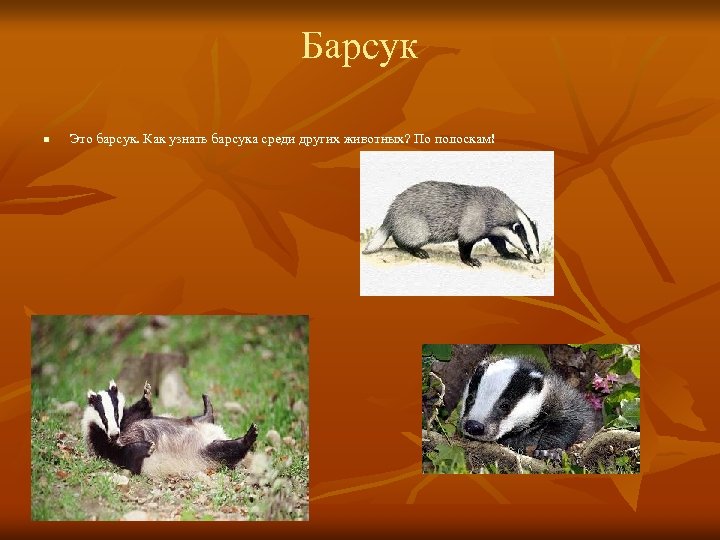 Барсук

Это барсук. Как узнать барсука среди других животных? По полоскам!